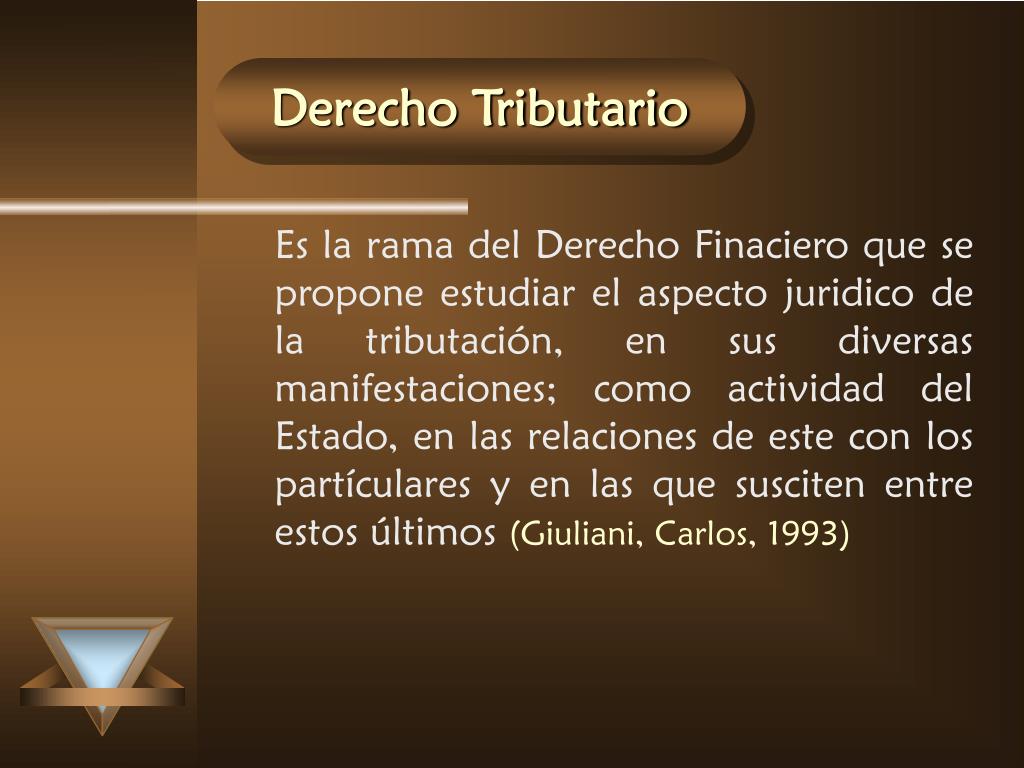 Derecho Tributario

Es la rama del Derecho Finaciero que se propone estudiar el aspecto juridico de la tributación, en sus diversas manifestaciones; como actividad del Estado, en las relaciones de este con los partículares y en las que susciten entre estos últimos (Giuliani, Carlos, 1993)